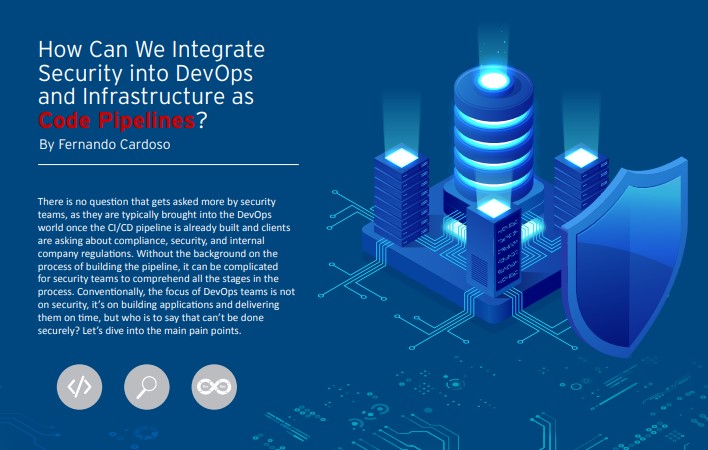 How Can We Integrate Security into DevOps and Infrastructure as Code Pipelines?

By Fernando Cardoso

There is no question that gets asked more by security teams, as they are typically brought into the DevOps world once the CI/CD pipeline is already built and clients are asking about compliance, security, and internal company regulations. Without the background on the process of building the pipeline, it can be complicated for security teams to comprehend all the stages in the process. Conventionally, the focus of DevOps teams is not on security, it's on building applications and delivering them on time, but who is to say that can't be done securely? Let's dive into the main pain points.

</>